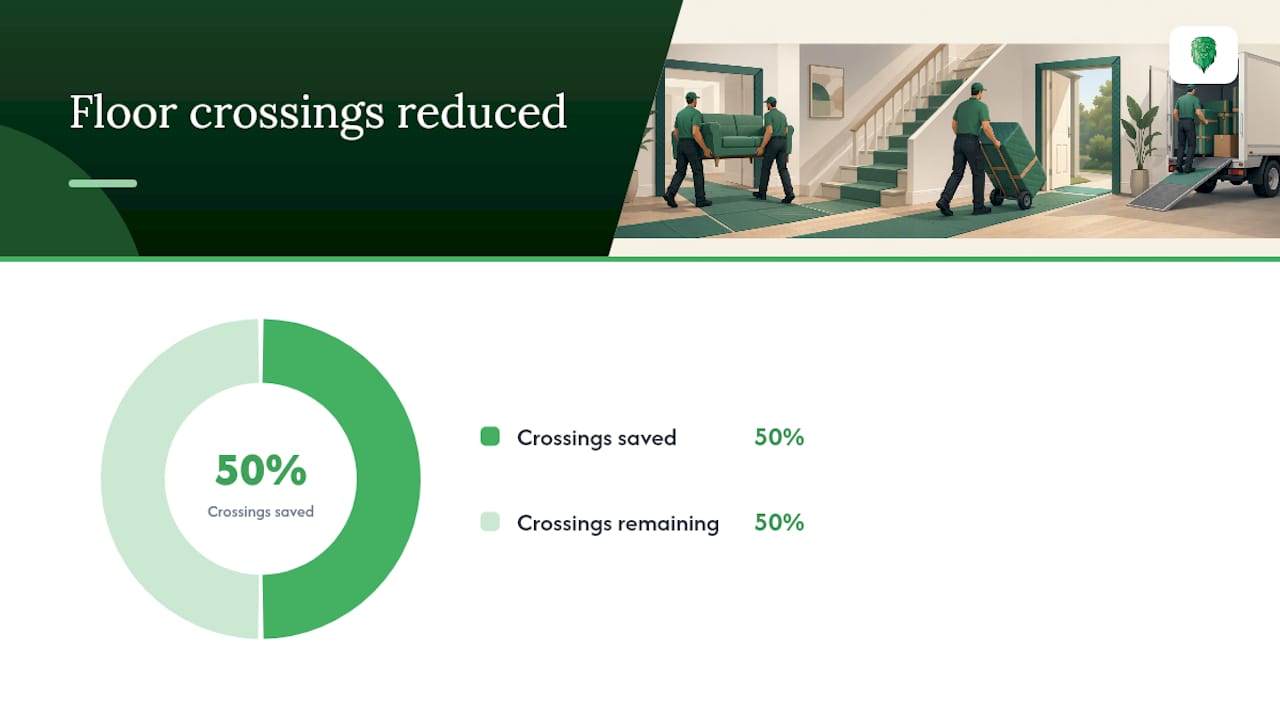 Floor crossings reduced

50%
Crossings saved

Crossings saved 50%

Crossings remaining 50%